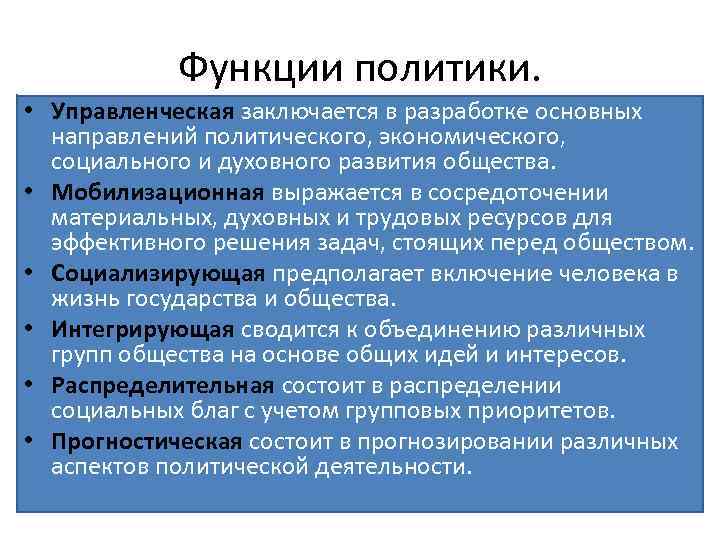 Функции политики.

• Управленческая заключается в разработке основных направлений политического, экономического, социального и духовного развития общества.
• Мобилизационная выражается в сосредоточении материальных, духовных и трудовых ресурсов для эффективного решения задач, стоящих перед обществом.
• Социализирующая предполагает включение человека в жизнь государства и общества.
• Интегрирующая сводится к объединению различных групп общества на основе общих идей и интересов.
• Распределительная состоит в распределении социальных благ с учетом групповых приоритетов.
• Прогностическая состоит в прогнозировании различных аспектов политической деятельности.